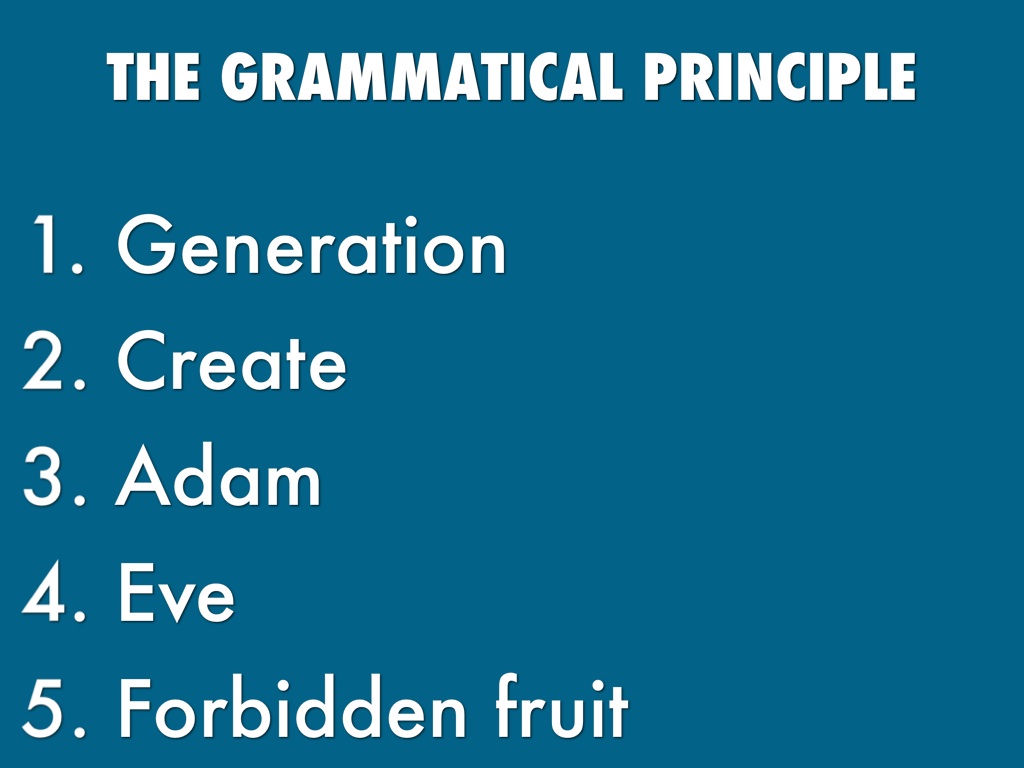 THE GRAMMATICAL PRINCIPLE

1. Generation
2. Create
3. Adam
4. Eve
5. Forbidden fruit